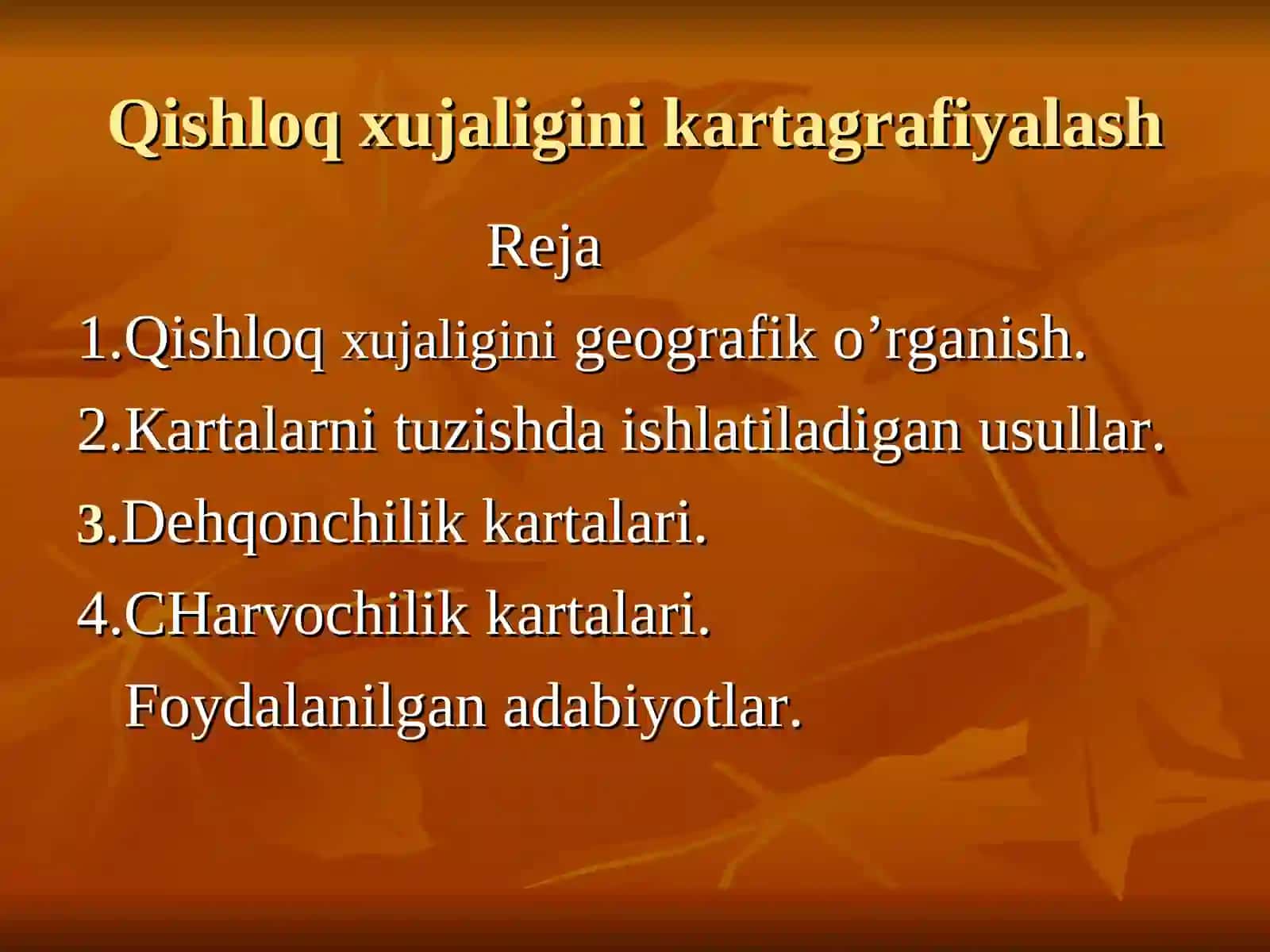 Qishloq xujaligini kartagrafiyalash

Reja

1.Qishloq xujaligini geografik o’rganish.

2.Kartalarni tuzishda ishlatiladigan usullar.

3.Dehqonchilik kartalari.

4.CHarvochilik kartalari.

Foydalanilgan adabiyotlar.